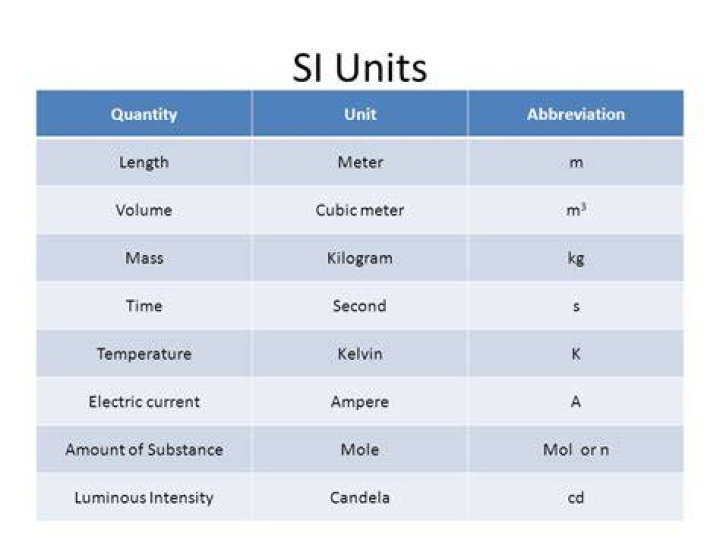 SI Units

| Quantity | Unit | Abbreviation |
|---|---|---|
| Length | Meter | m |
| Volume | Cubic meter | $m^3$ |
| Mass | Kilogram | kg |
| Time | Second | s |
| Temperature | Kelvin | K |
| Electric current | Ampere | A |
| Amount of Substance | Mole | Mol or n |
| Luminous Intensity | Candela | cd |